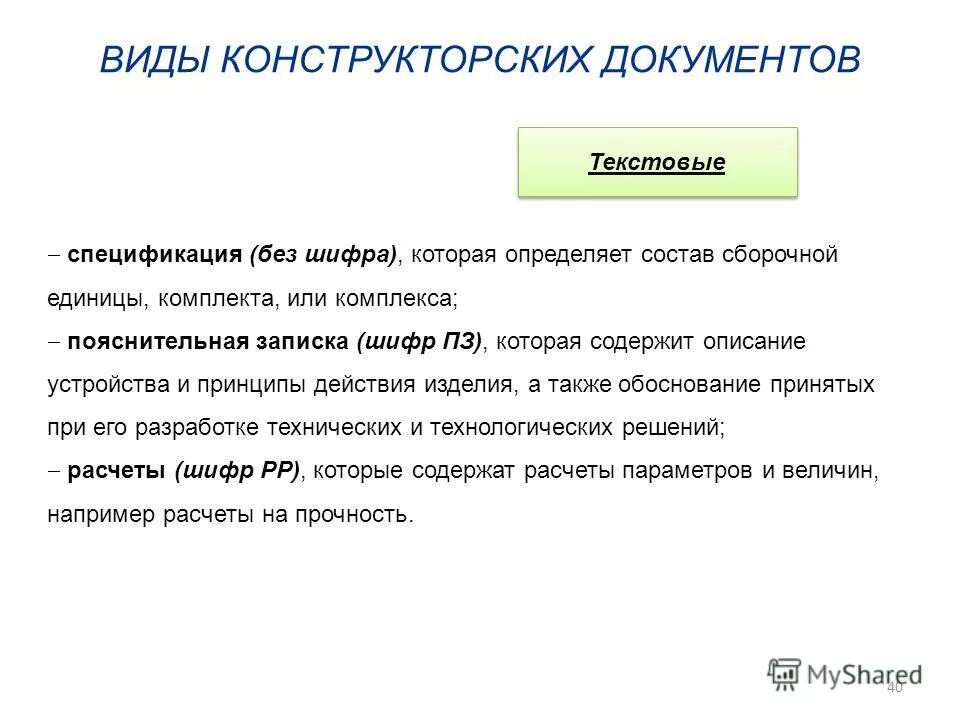 ВИДЫ КОНСТРУКТОРСКИХ ДОКУМЕНТОВ

Текстовые

– спецификация (без шифра), которая определяет состав сборочной единицы, комплекта, или комплекса;
– пояснительная записка (шифр ПЗ), которая содержит описание устройства и принципы действия изделия, а также обоснование принятых при его разработке технических и технологических решений;
– расчеты (шифр РР), которые содержат расчеты параметров и величин, например расчеты на прочность.

MyShared

40